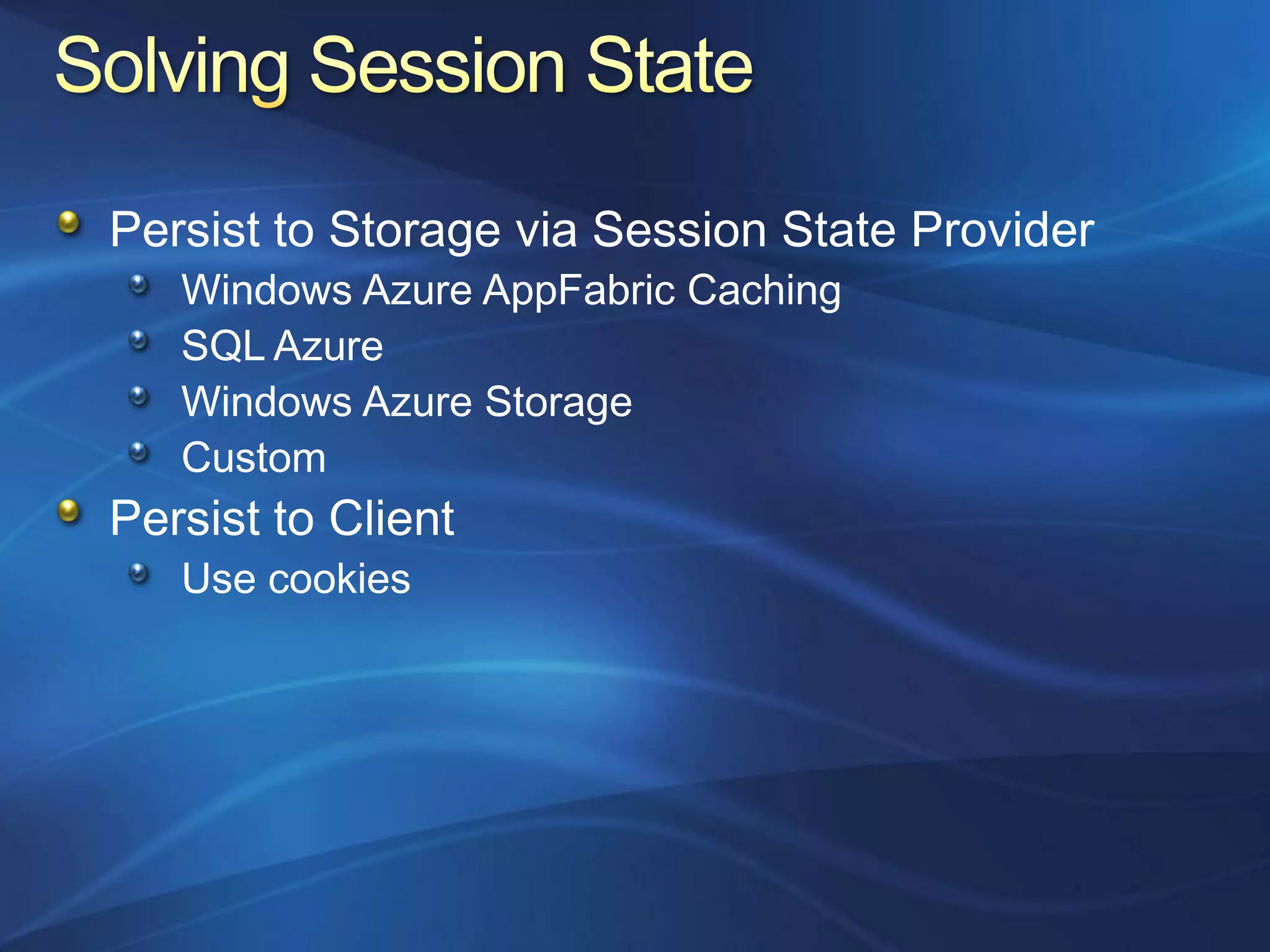 Solving Session State

- Persist to Storage via Session State Provider
  - Windows Azure AppFabric Caching
  - SQL Azure
  - Windows Azure Storage
  - Custom
- Persist to Client
  - Use cookies